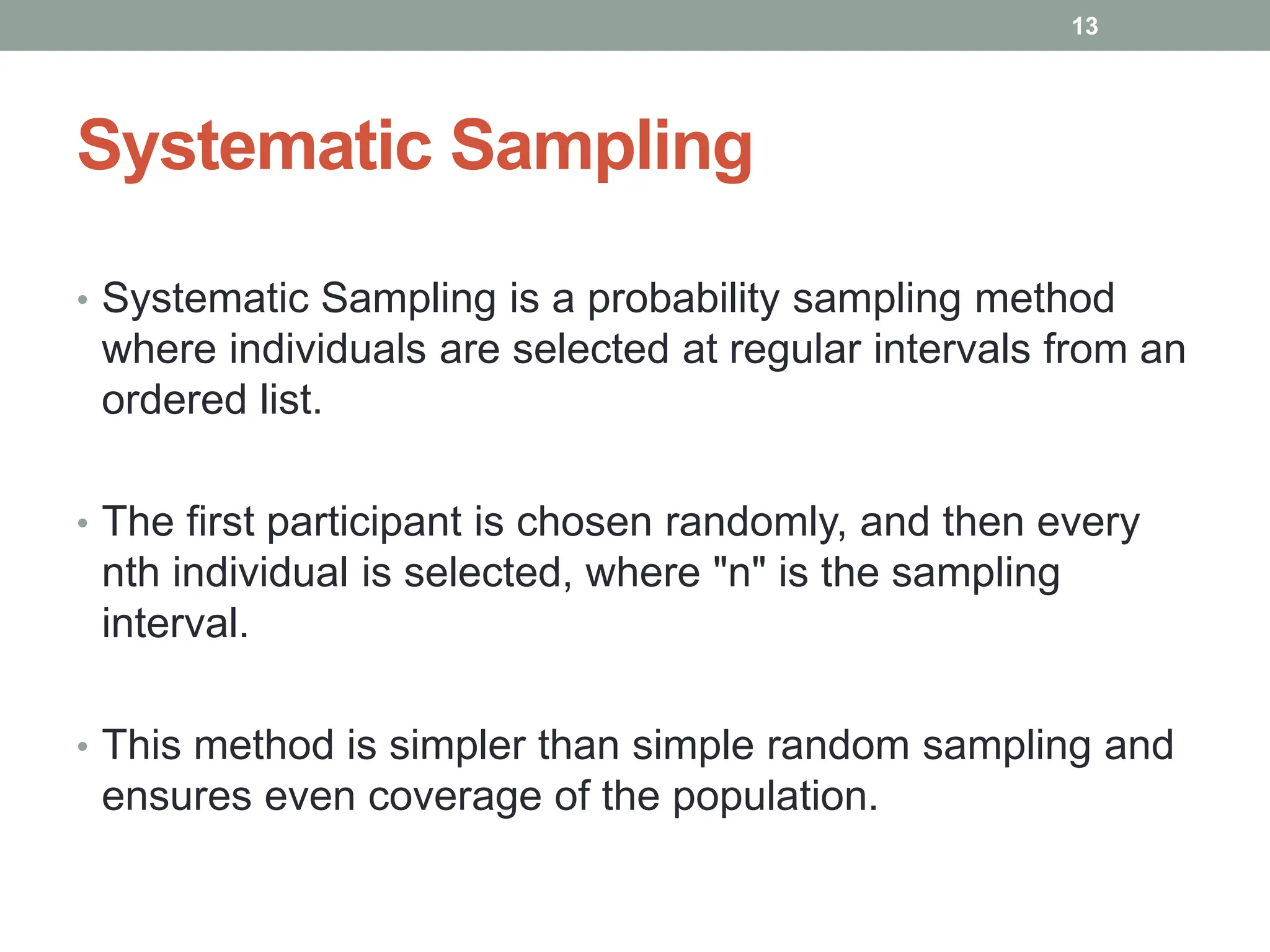 13

Systematic Sampling

• Systematic Sampling is a probability sampling method where individuals are selected at regular intervals from an ordered list.

• The first participant is chosen randomly, and then every nth individual is selected, where "n" is the sampling interval.

• This method is simpler than simple random sampling and ensures even coverage of the population.